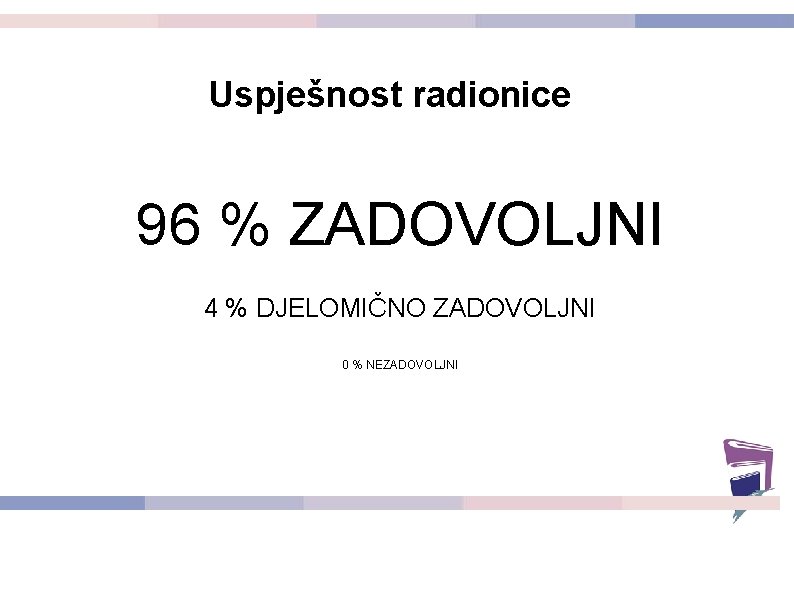 Uspješnost radionice

96 % ZADOVOLJNI

4 % DJELOMIČNO ZADOVOLJNI

0 % NEZADOVOLJNI